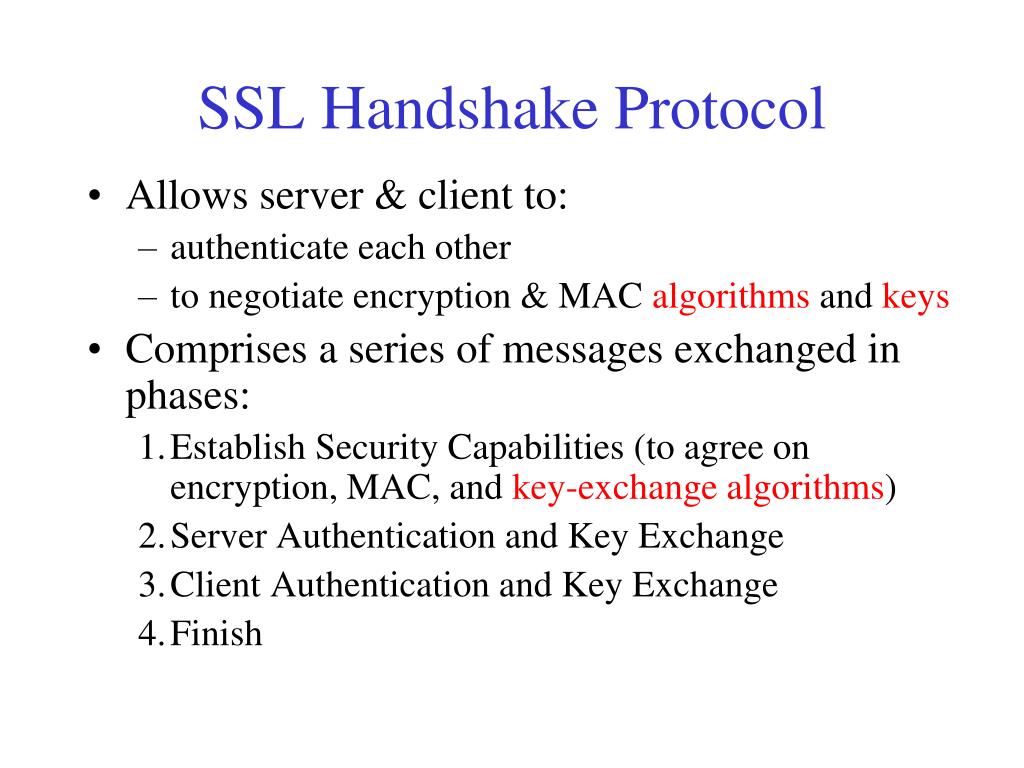 SSL Handshake Protocol

• Allows server & client to:
– authenticate each other
– to negotiate encryption & MAC algorithms and keys
• Comprises a series of messages exchanged in phases:
1. Establish Security Capabilities (to agree on encryption, MAC, and key-exchange algorithms)
2. Server Authentication and Key Exchange
3. Client Authentication and Key Exchange
4. Finish